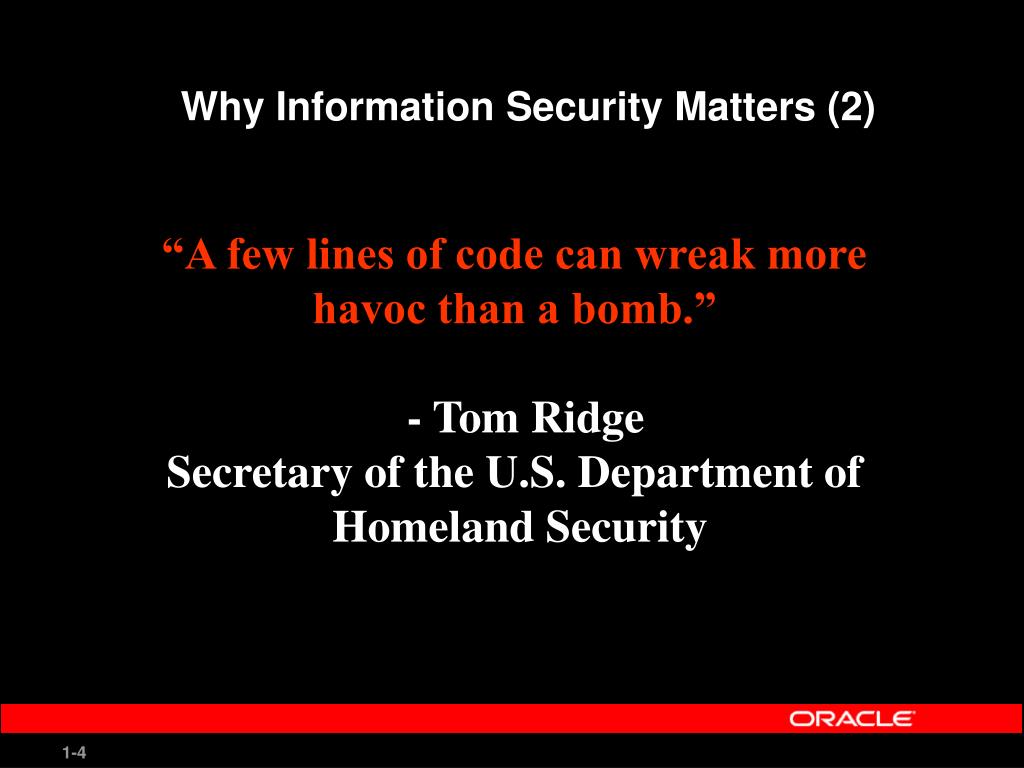 Why Information Security Matters (2)

“A few lines of code can wreak more havoc than a bomb.”

- Tom Ridge
Secretary of the U.S. Department of Homeland Security

ORACLE

1-4